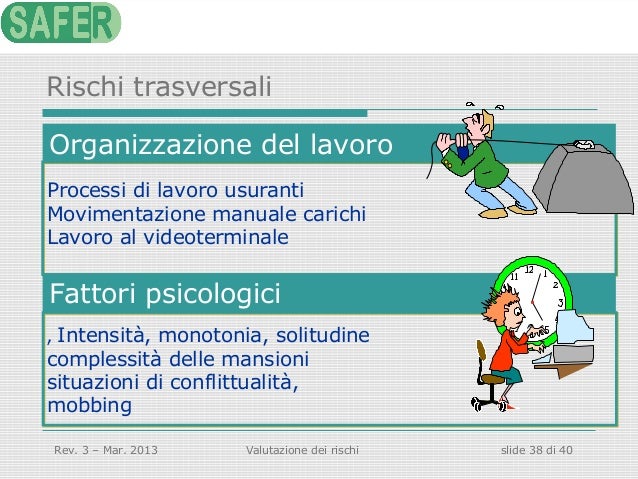 SAFER

Rischi trasversali

Organizzazione del lavoro

Processi di lavoro usuranti
Movimentazione manuale carichi
Lavoro al videoterminale

Fattori psicologici

, Intensità, monotonia, solitudine
complessità delle mansioni
situazioni di conflittualità,
mobbing

12 1 2 3 4 5 11

Rev. 3 – Mar. 2013

Valutazione dei rischi

slide 38 di 40